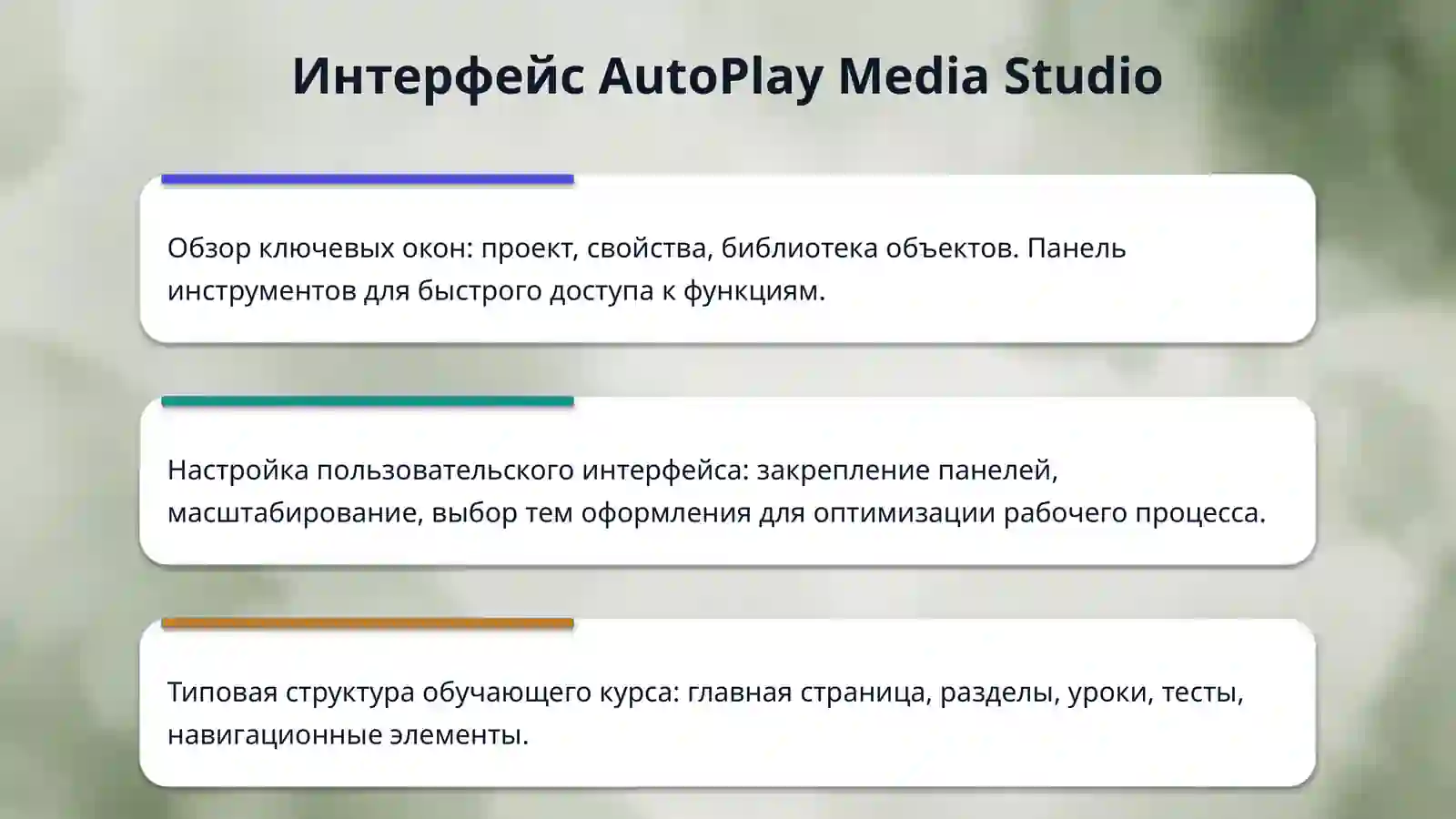 Интерфейс AutoPlay Media Studio

Обзор ключевых окон: проект, свойства, библиотека объектов. Панель инструментов для быстрого доступа к функциям.

Настройка пользовательского интерфейса: закрепление панелей, масштабирование, выбор тем оформления для оптимизации рабочего процесса.

Типовая структура обучающего курса: главная страница, разделы, уроки, тесты, навигационные элементы.